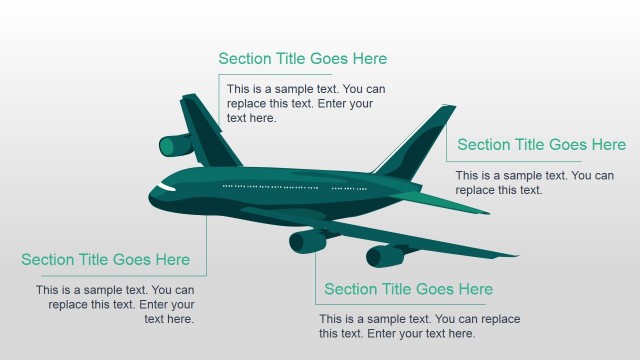 Section Title Goes Here

This is a sample text. You can replace this text. Enter your text here.

Section Title Goes Here

This is a sample text. You can replace this text.

Section Title Goes Here

This is a sample text. You can replace this text. Enter your text here.

Section Title Goes Here

This is a sample text. You can replace this text. Enter your text here.